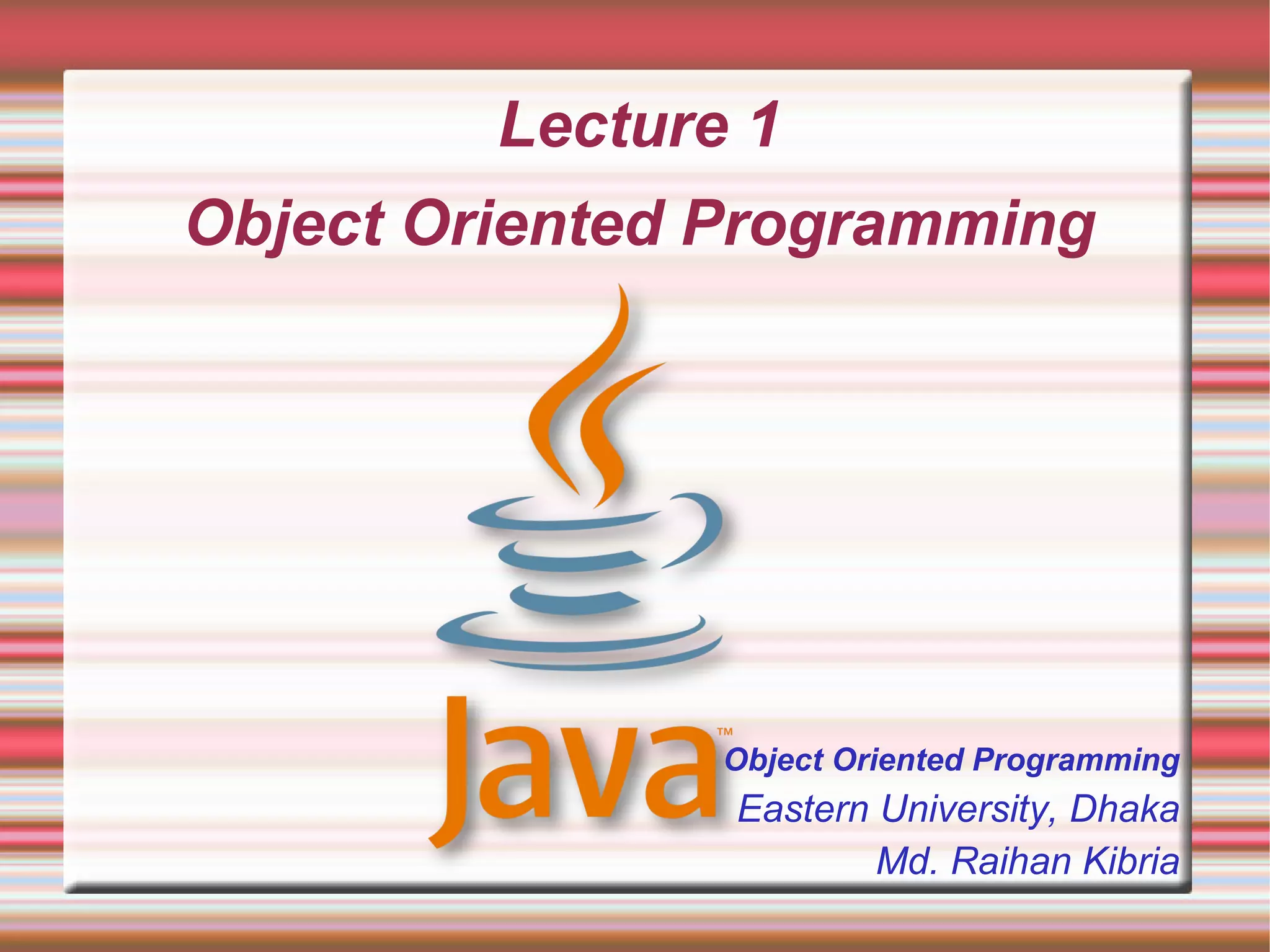 Lecture 1

Object Oriented Programming

Java™

Object Oriented Programming
Eastern University, Dhaka
Md. Raihan Kibria